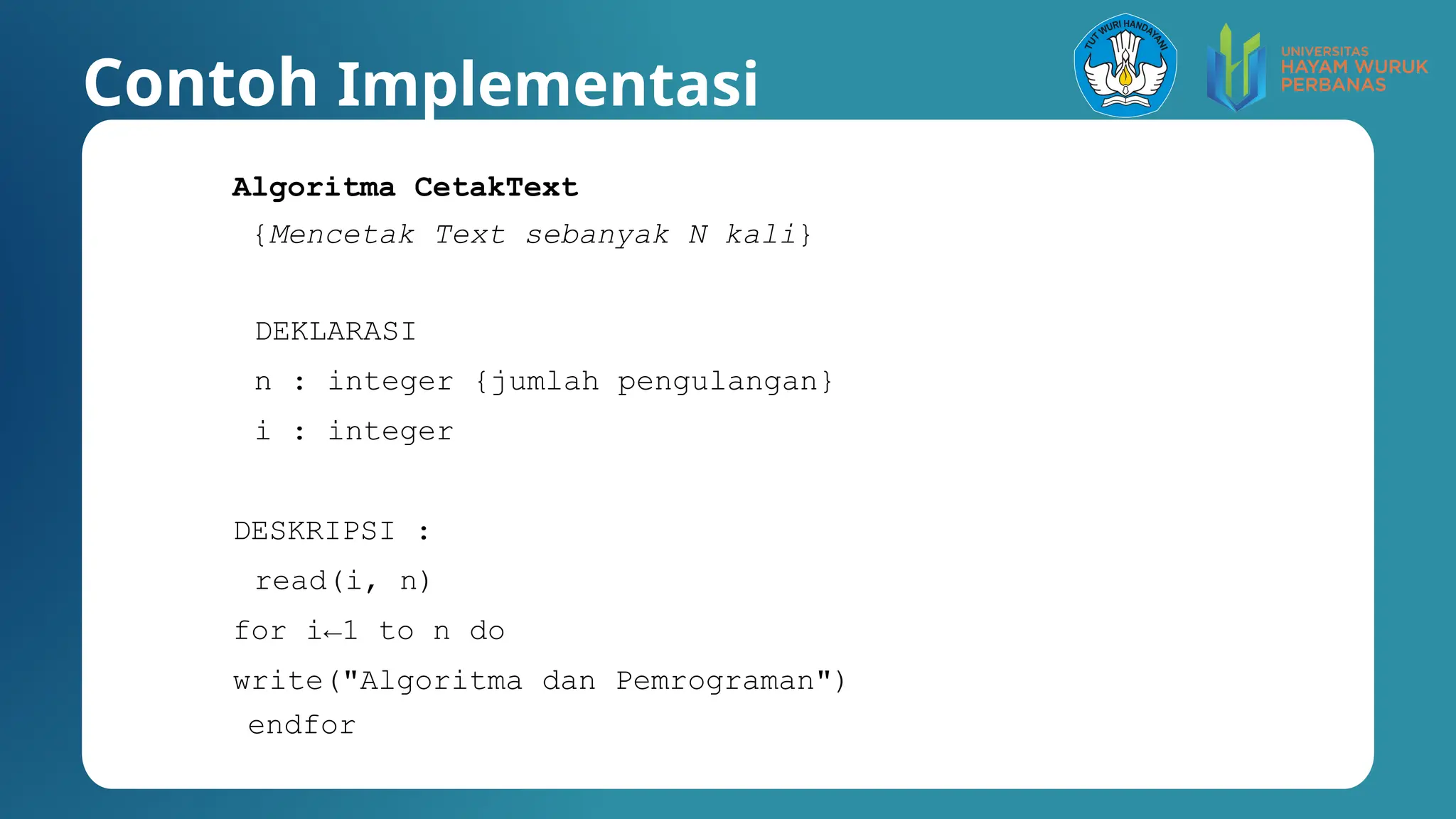 Contoh Implementasi

TUT WURI HANDAYANI

UNIVERSITAS HAYAM WURUK PERBANAS

Algoritma CetakText
{Mencetak Text sebanyak N kali}

DEKLARASI
n : integer {jumlah pengulangan}
i : integer

DESKRIPSI :
read(i, n)
for i←1 to n do
write("Algoritma dan Pemrograman")
endfor